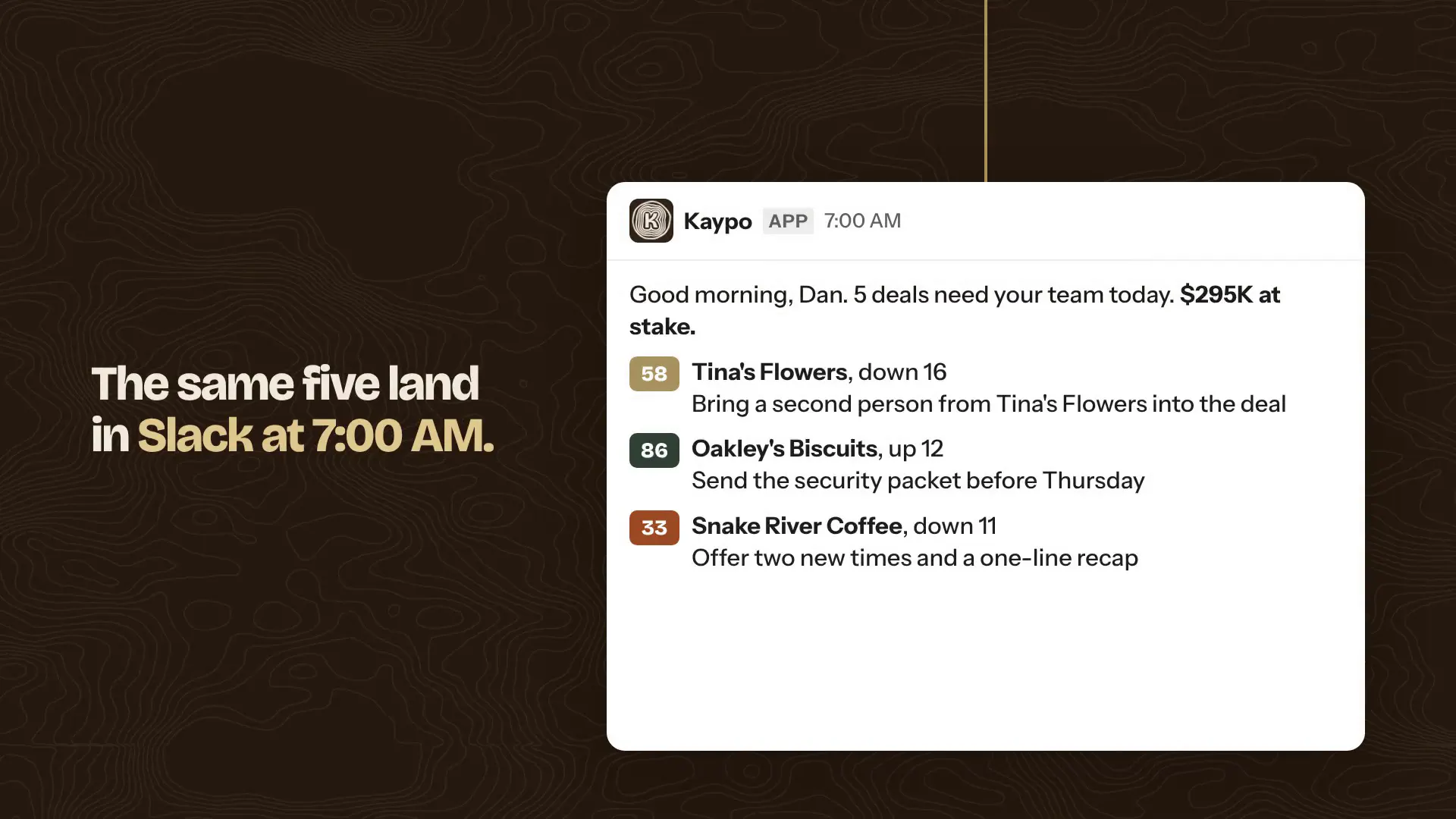 The same five land
in Slack at 7:00 AM.

Kaypo APP 7:00 AM

Good morning, Dan. 5 deals need your team today. $295K at stake.

58 Tina's Flowers, down 16
Bring a second person from Tina's Flowers into the deal

86 Oakley's Biscuits, up 12
Send the security packet before Thursday

33 Snake River Coffee, down 11
Offer two new times and a one-line recap